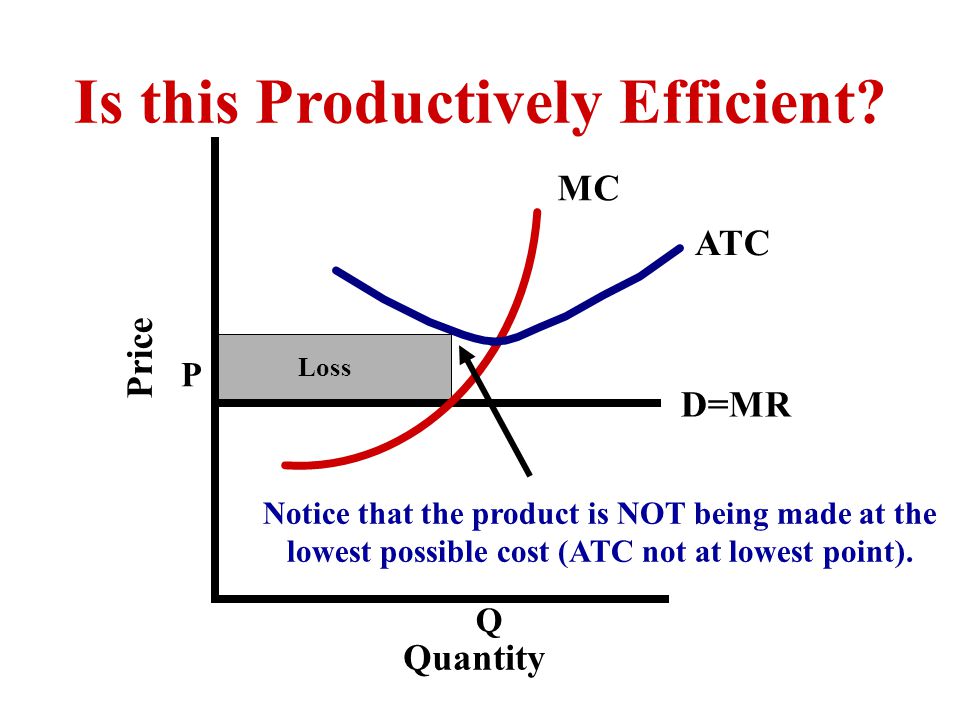 Is this Productively Efficient?

MC

ATC

Price

P

Loss

D=MR

Notice that the product is NOT being made at the lowest possible cost (ATC not at lowest point).

Q

Quantity